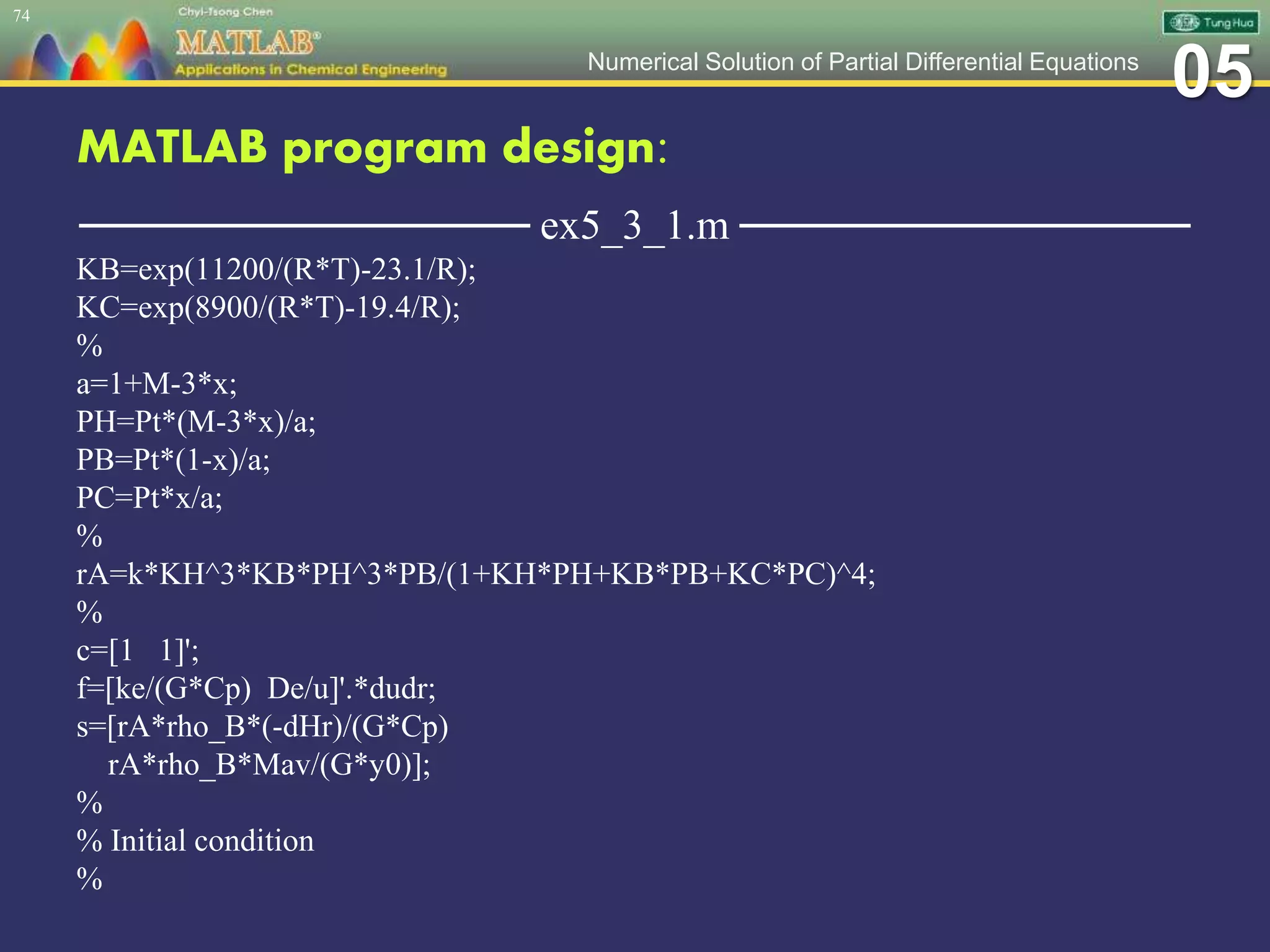 74

Chyi-Tsong Chen

MATLAB®

Applications in Chemical Engineering

Tung Hua

Numerical Solution of Partial Differential Equations

05

MATLAB program design:

ex5_3_1.m

KB=exp(11200/(R*T)-23.1/R);
KC=exp(8900/(R*T)-19.4/R);
%
a=1+M-3*x;
PH=Pt*(M-3*x)/a;
PB=Pt*(1-x)/a;
PC=Pt*x/a;
%
rA=k*KH^3*KB*PH^3*PB/(1+KH*PH+KB*PB+KC*PC)^4;
%
c=[1 1]';
f=[ke/(G*Cp) De/u]'.*dudr;
s=[rA*rho_B*(-dHr)/(G*Cp)
rA*rho_B*Mav/(G*y0)];
%
% Initial condition
%